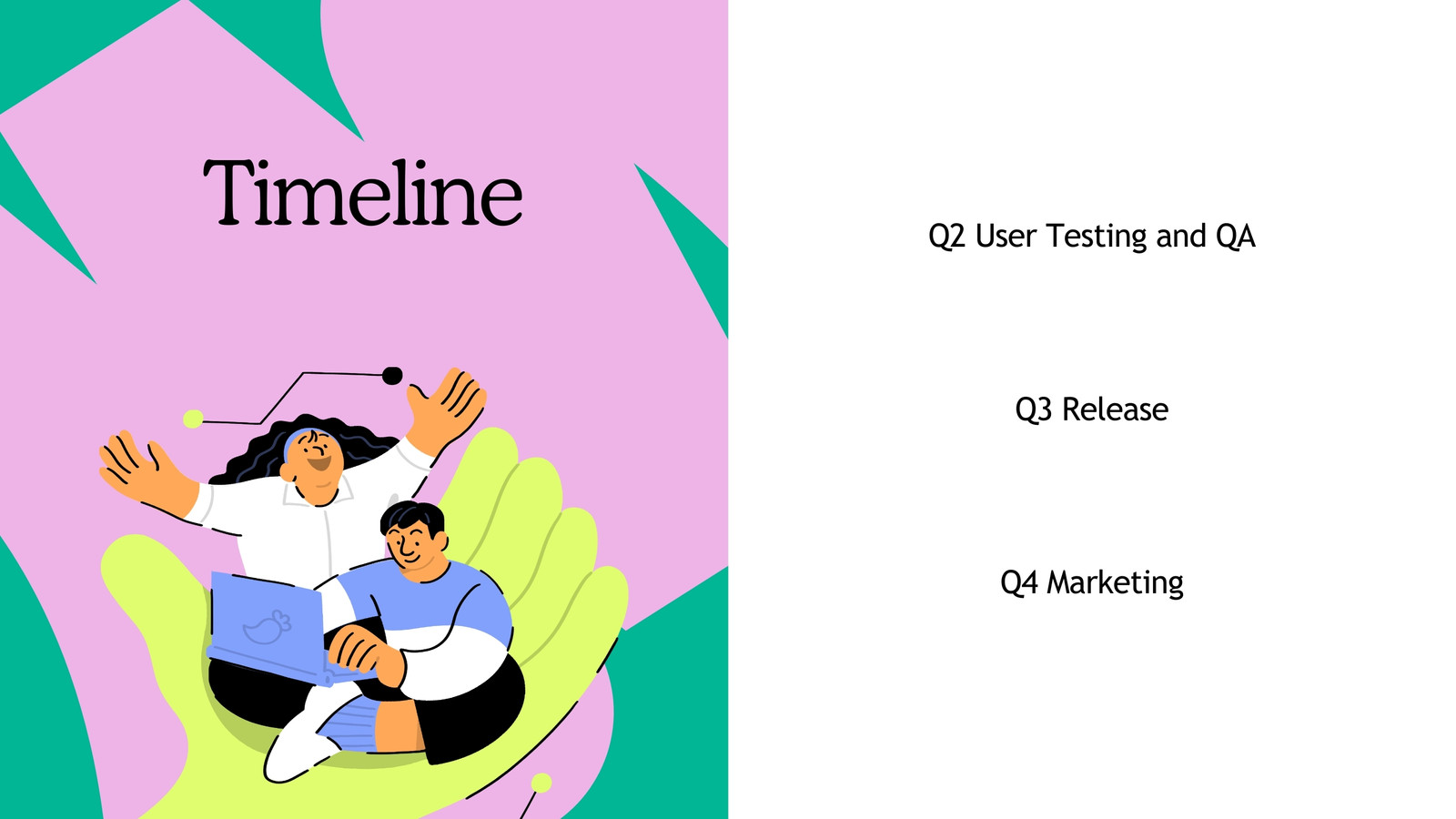 Timeline

Q2 User Testing and QA

Q3 Release

Q4 Marketing